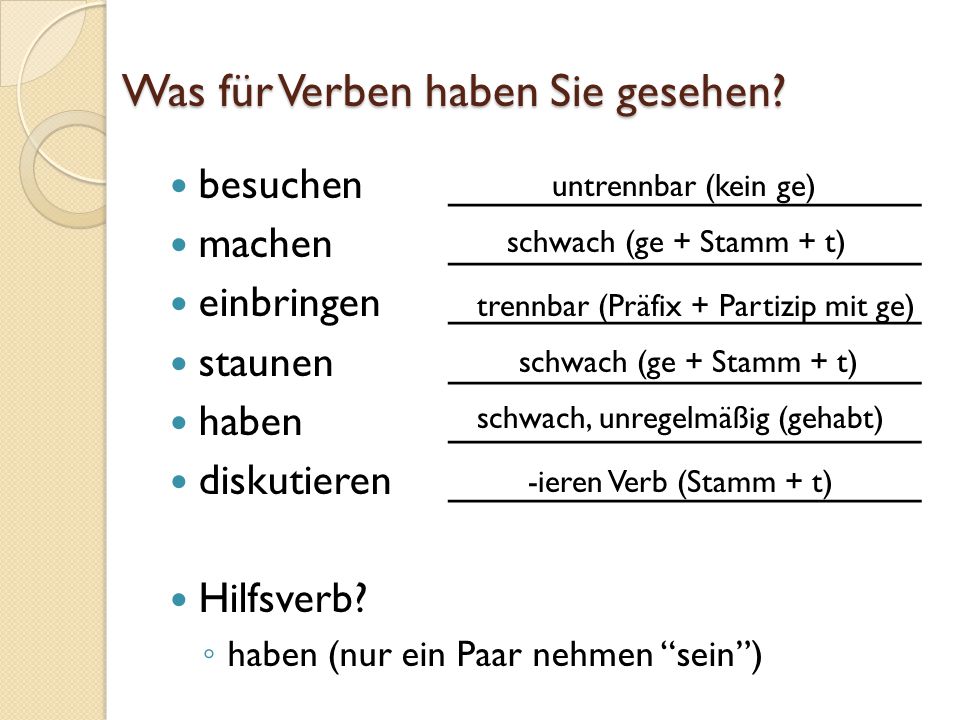 Was für Verben haben Sie gesehen?

- besuchen untrennbar (kein ge)
- machen schwach (ge + Stamm + t)
- einbringen trennbar (Präfix + Partizip mit ge)
- staunen schwach (ge + Stamm + t)
- haben schwach, unregelmäßig (gehabt)
- diskutieren -ieren Verb (Stamm + t)

- Hilfsverb?
  ◦ haben (nur ein Paar nehmen “sein”)